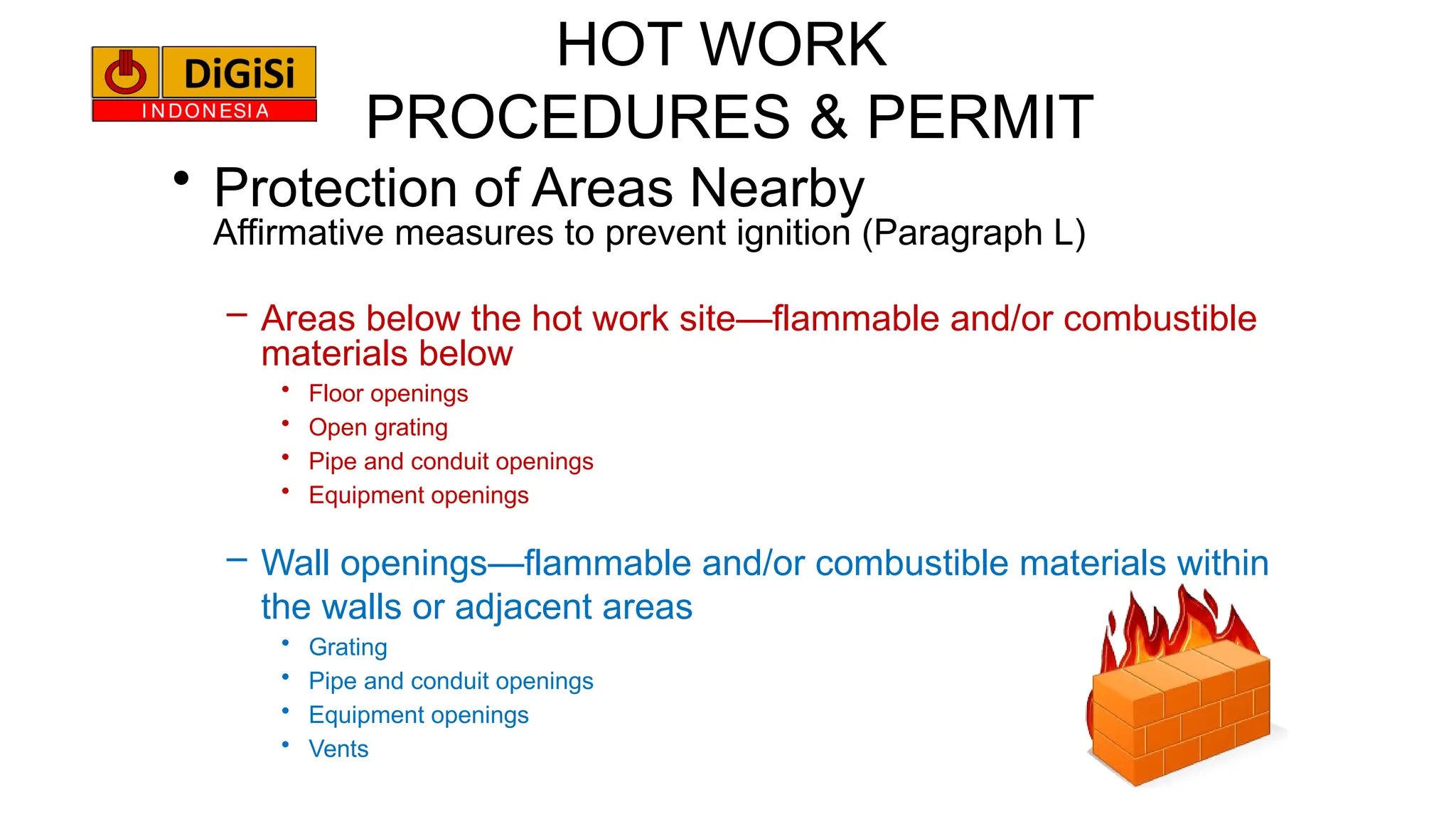 DiGiSi
INDONESIA

HOT WORK
PROCEDURES & PERMIT

• Protection of Areas Nearby
Affirmative measures to prevent ignition (Paragraph L)

– Areas below the hot work site—flammable and/or combustible materials below
• Floor openings
• Open grating
• Pipe and conduit openings
• Equipment openings

– Wall openings—flammable and/or combustible materials within the walls or adjacent areas
• Grating
• Pipe and conduit openings
• Equipment openings
• Vents